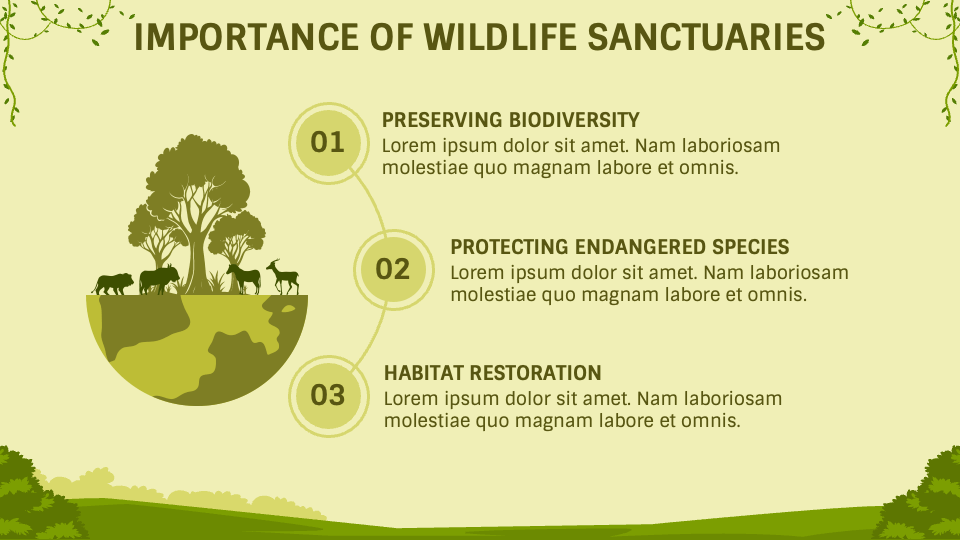 IMPORTANCE OF WILDLIFE SANCTUARIES

01

PRESERVING BIODIVERSITY
Lorem ipsum dolor sit amet. Nam laboriosam molestiae quo magnam labore et omnis.

02

PROTECTING ENDANGERED SPECIES
Lorem ipsum dolor sit amet. Nam laboriosam molestiae quo magnam labore et omnis.

03

HABITAT RESTORATION
Lorem ipsum dolor sit amet. Nam laboriosam molestiae quo magnam labore et omnis.